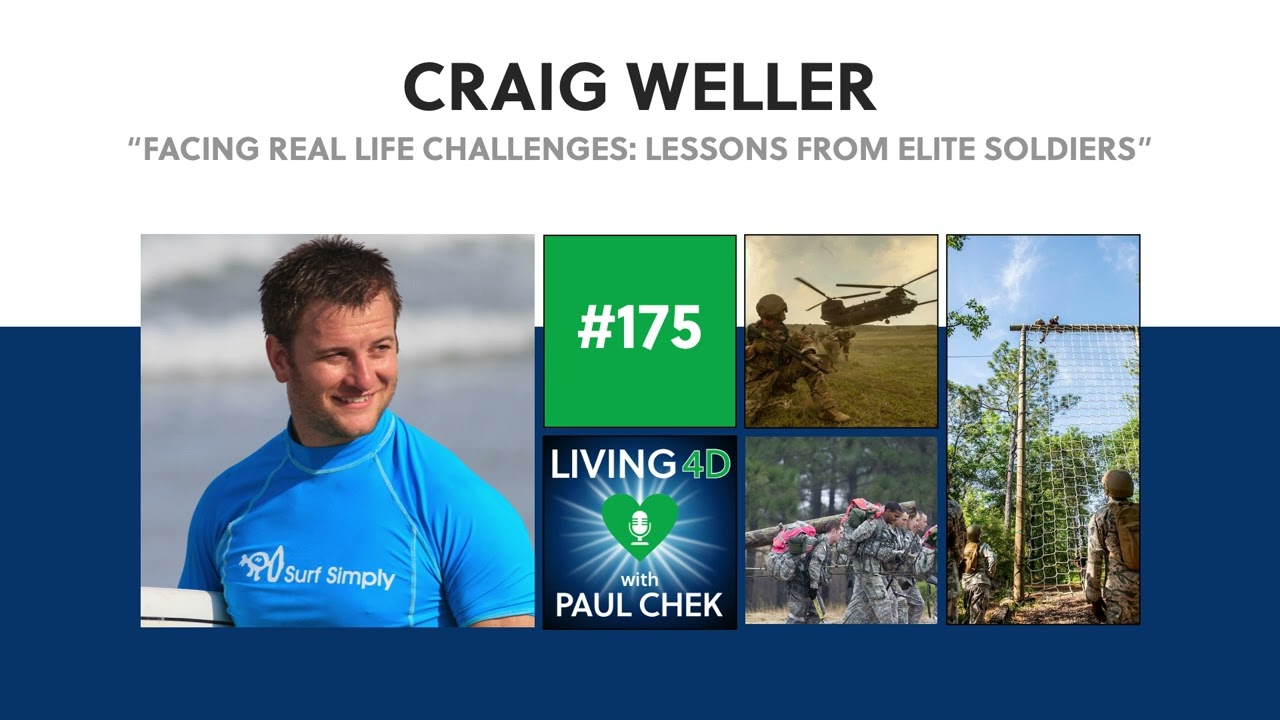 CRAIG WELLER

"FACING REAL LIFE CHALLENGES: LESSONS FROM ELITE SOLDIERS"

Surf Simply

#175

LIVING 4D

with
PAUL CHEK